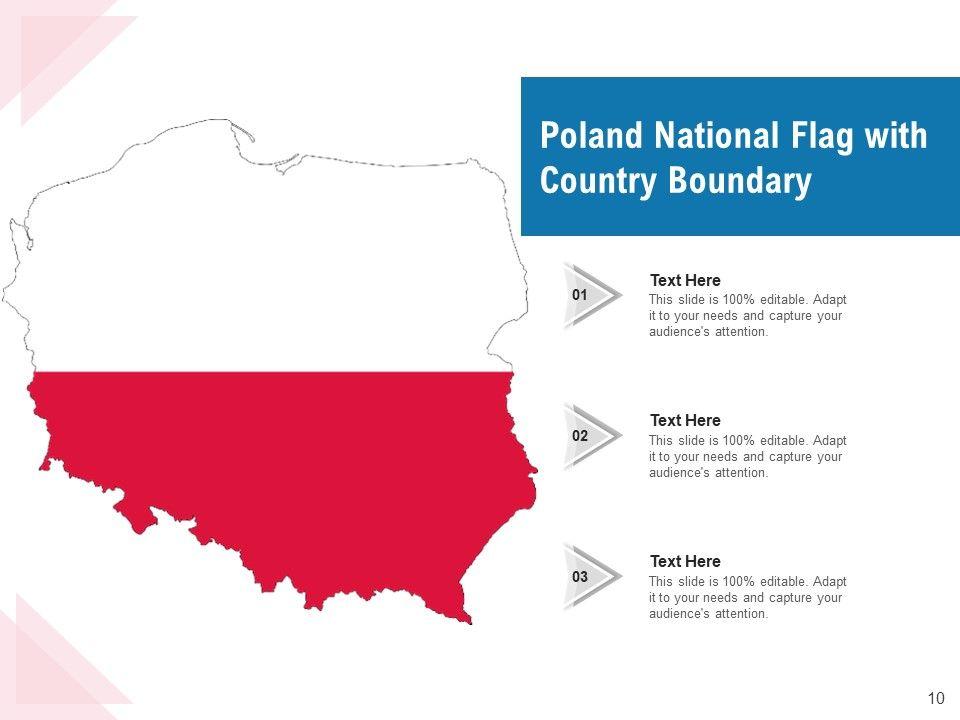 Poland National Flag with Country Boundary

01

Text Here

This slide is 100% editable. Adapt it to your needs and capture your audience's attention.

02

Text Here

This slide is 100% editable. Adapt it to your needs and capture your audience's attention.

03

Text Here

This slide is 100% editable. Adapt it to your needs and capture your audience's attention.

10